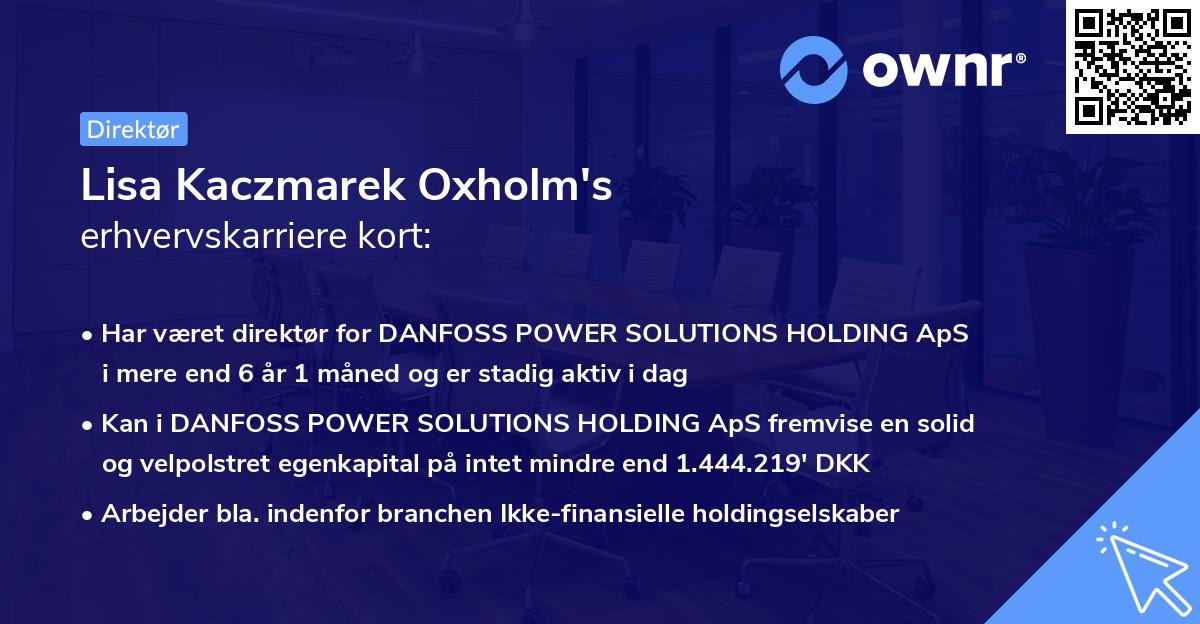 ownr®

Direktør

Lisa Kaczmarek Oxholm's
erhvervskarriere kort:

• Har været direktør for DANFOSS POWER SOLUTIONS HOLDING ApS i mere end 6 år 1 måned og er stadig aktiv i dag
• Kan i DANFOSS POWER SOLUTIONS HOLDING ApS fremvise en solid og velpolstret egenkapital på intet mindre end 1.444.219' DKK
• Arbejder bla. indenfor branchen Ikke-finansielle holdingselskaber